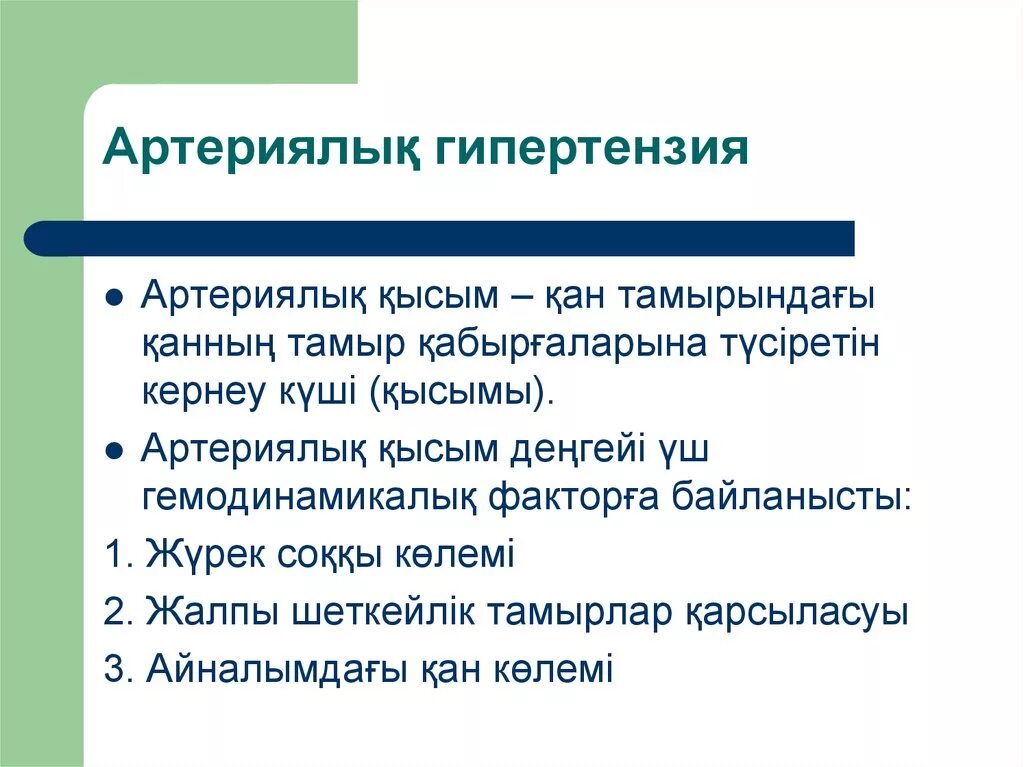 Артериялық гипертензия

● Артериялық қысым – қан тамырындағы қанның тамыр қабырғаларына түсіретін кернеу күші (қысымы).

● Артериялық қысым деңгейі үш гемодинамикалық факторға байланысты:

1. Жүрек соққы көлемі

2. Жалпы шеткейлік тамырлар қарсыласуы

3. Айналымдағы қан көлемі